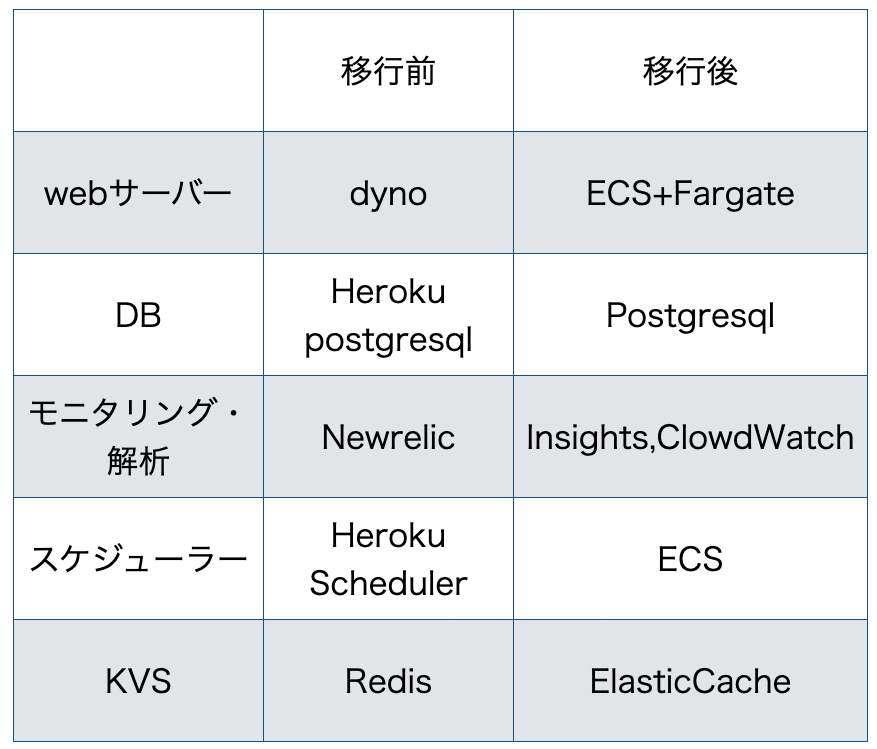 | | 移行前 | 移行後 |
|---|---|---|
| webサーバー | dyno | ECS+Fargate |
| DB | Heroku postgresql | Postgresql |
| モニタリング・解析 | Newrelic | Insights,ClowdWatch |
| スケジューラー | Heroku Scheduler | ECS |
| KVS | Redis | ElasticCache |